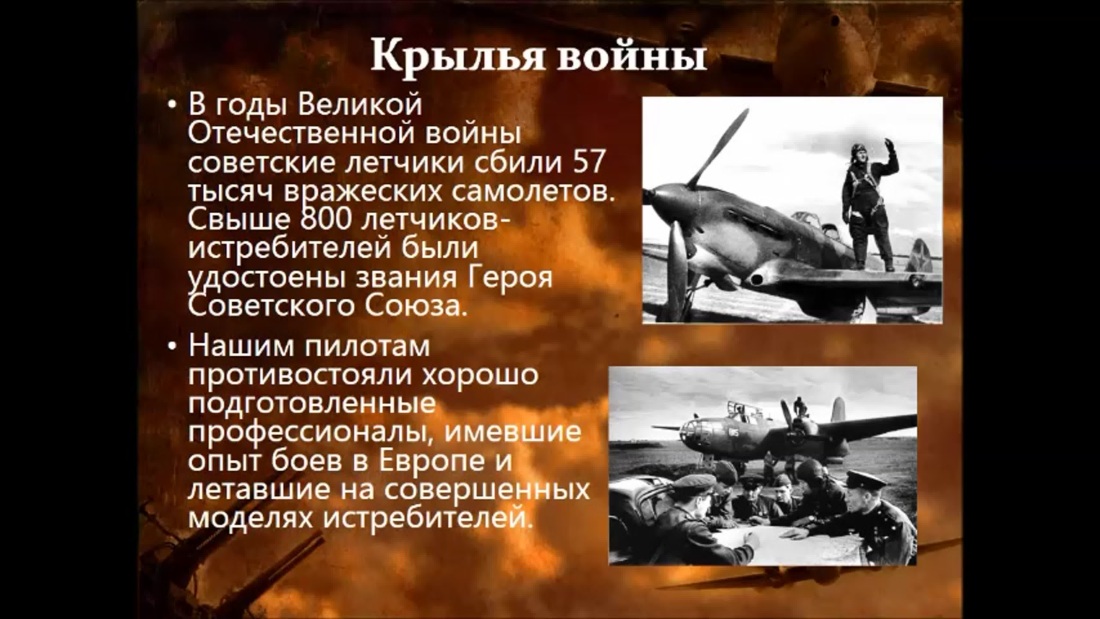 Крылья войны

• В годы Великой Отечественной войны советские летчики сбили 57 тысяч вражеских самолетов. Свыше 800 летчиков-истребителей были удостоены звания Героя Советского Союза.

• Нашим пилотам противостояли хорошо подготовленные профессионалы, имевшие опыт боев в Европе и летавшие на совершенных моделях истребителей.